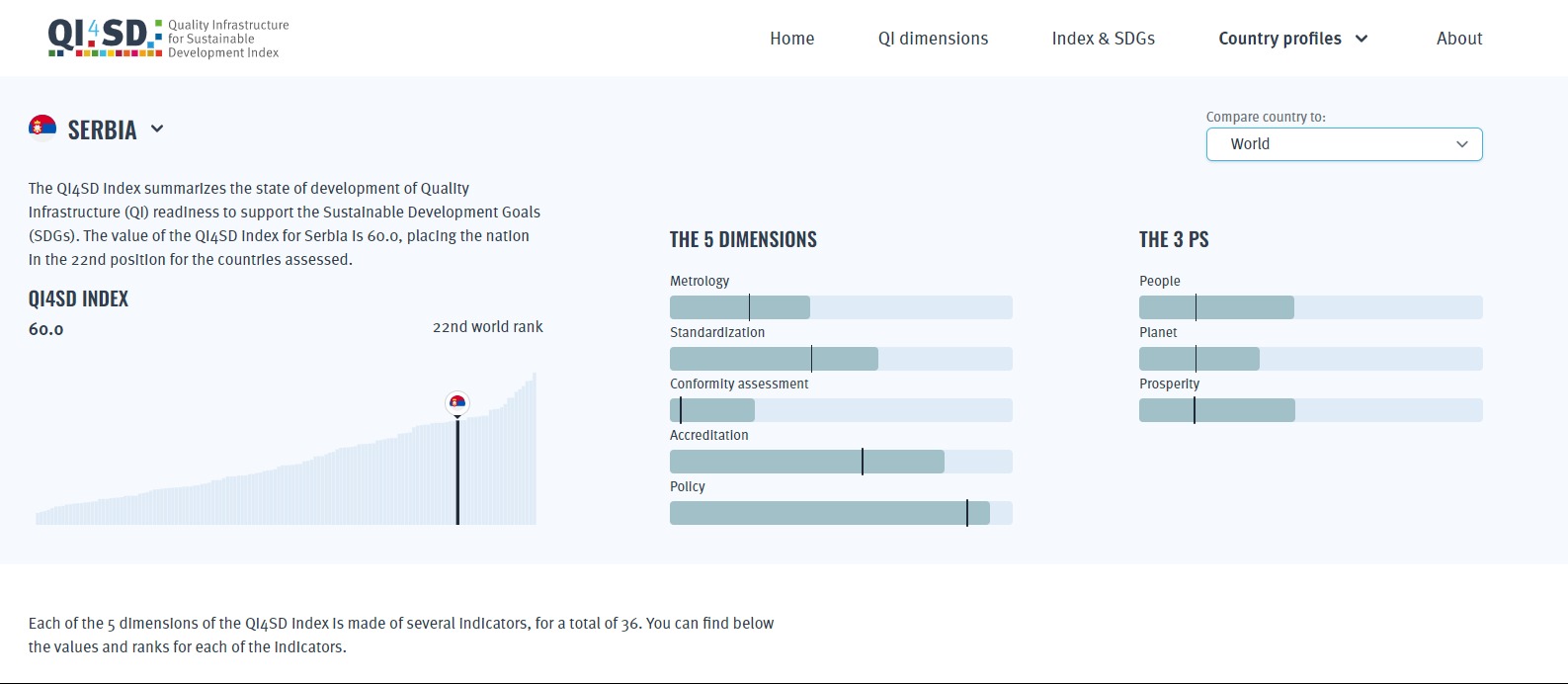 QI4SD Quality Infrastructure for Sustainable Development Index

Home QI dimensions Index & SDGs Country profiles About

SERBIA

Compare country to:
World

The QI4SD Index summarizes the state of development of Quality Infrastructure (QI) readiness to support the Sustainable Development Goals (SDGs). The value of the QI4SD Index for Serbia is 60.0, placing the nation in the 22nd position for the countries assessed.

QI4SD INDEX
60.0
22nd world rank

THE 5 DIMENSIONS
Metrology
Standardization
Conformity assessment
Accreditation
Policy

THE 3 PS
People
Planet
Prosperity

Each of the 5 dimensions of the QI4SD Index is made of several indicators, for a total of 36. You can find below the values and ranks for each of the indicators.